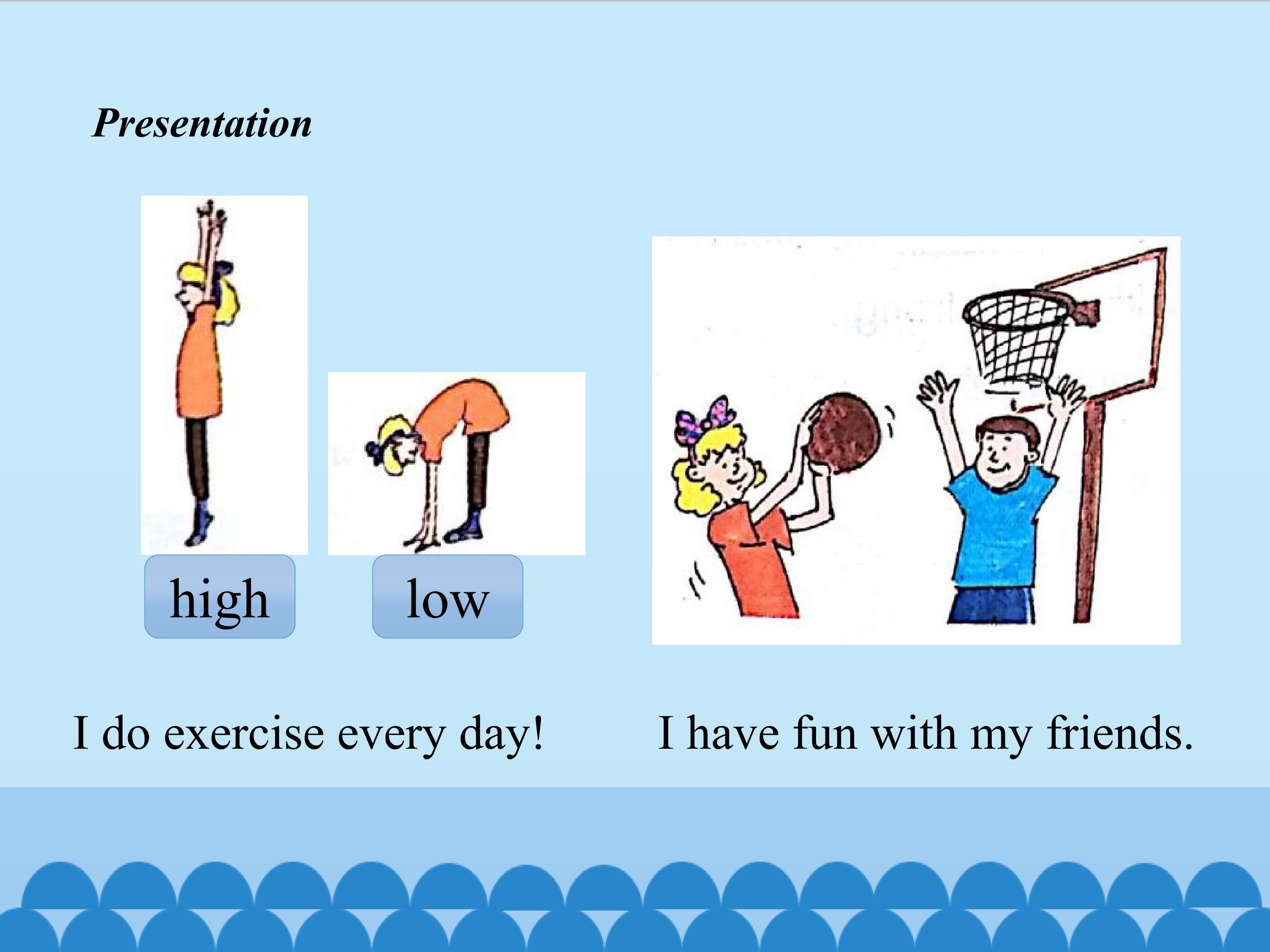 Presentation

high

low

I do exercise every day!

I have fun with my friends.